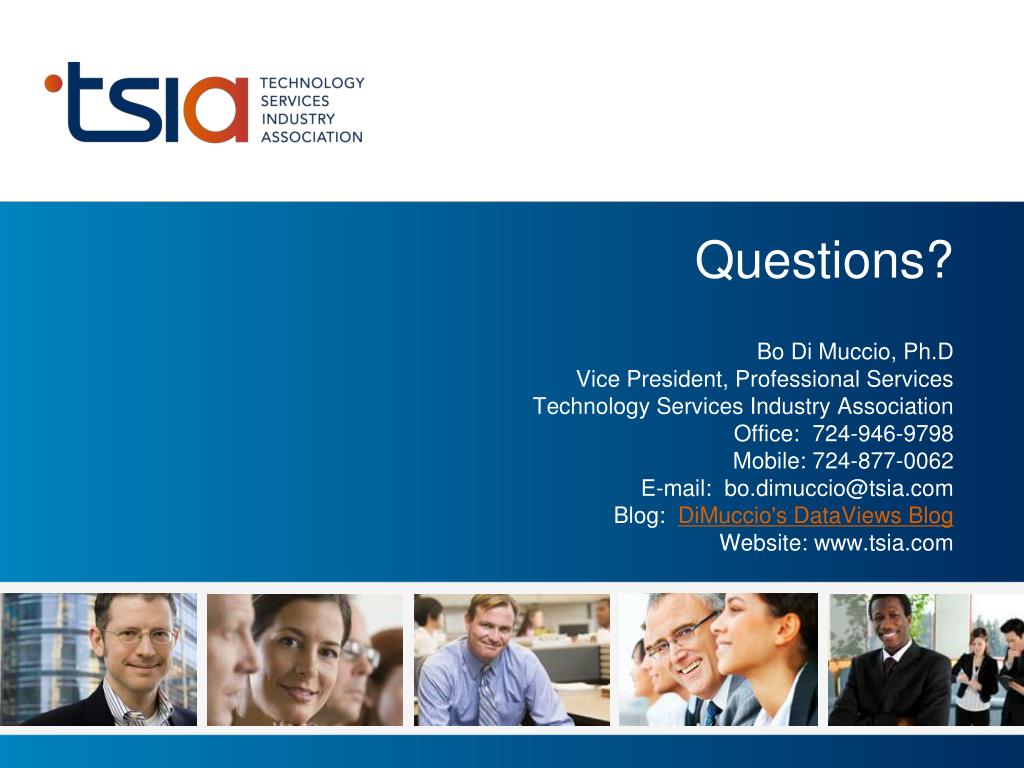 tsia TECHNOLOGY SERVICES INDUSTRY ASSOCIATION

Questions?

Bo Di Muccio, Ph.D
Vice President, Professional Services
Technology Services Industry Association
Office: 724-946-9798
Mobile: 724-877-0062
E-mail: bo.dimuccio@tsia.com
Blog: DiMuccio's DataViews Blog
Website: www.tsia.com